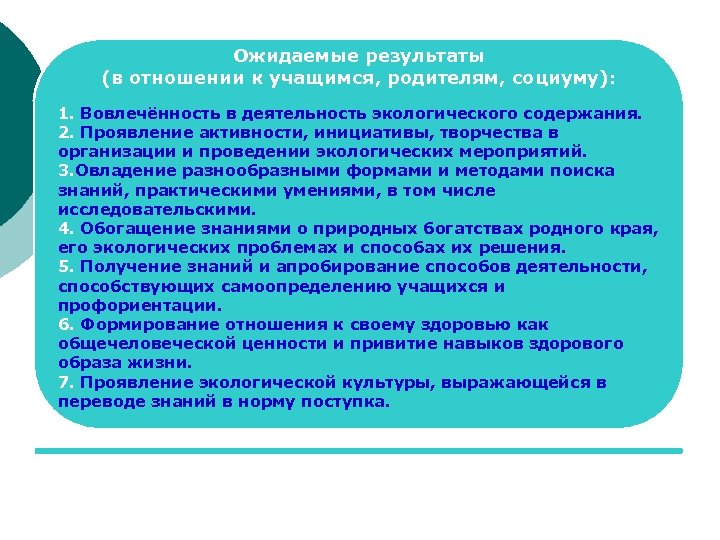 Ожидаемые результаты
(в отношении к учащимся, родителям, социуму):

1. Вовлечённость в деятельность экологического содержания.
2. Проявление активности, инициативы, творчества в организации и проведении экологических мероприятий.
3.Овладение разнообразными формами и методами поиска знаний, практическими умениями, в том числе исследовательскими.
4. Обогащение знаниями о природных богатствах родного края, его экологических проблемах и способах их решения.
5. Получение знаний и апробирование способов деятельности, способствующих самоопределению учащихся и профориентации.
6. Формирование отношения к своему здоровью как общечеловеческой ценности и привитие навыков здорового образа жизни.
7. Проявление экологической культуры, выражающейся в переводе знаний в норму поступка.